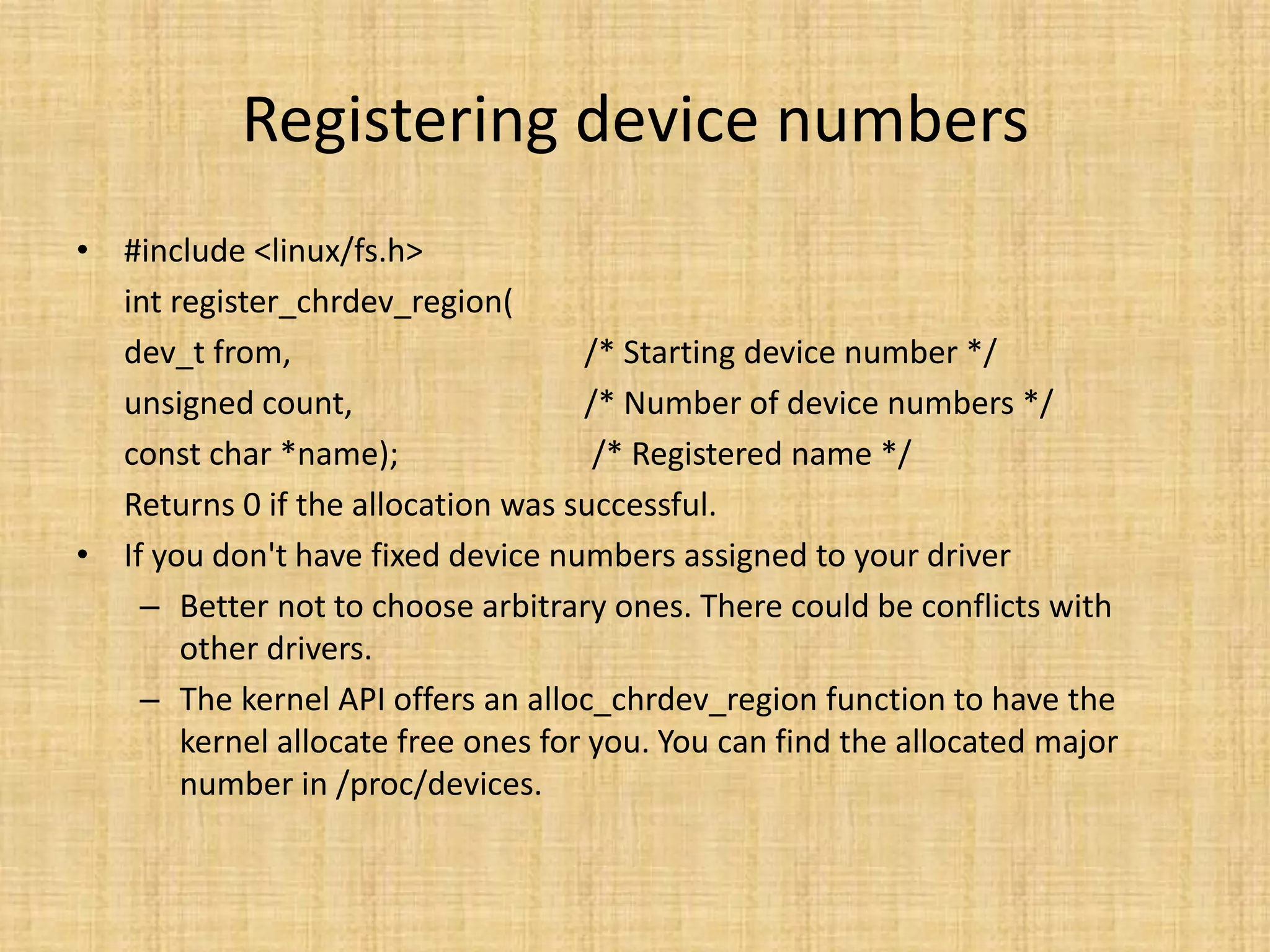 Registering device numbers

• #include <linux/fs.h>
int register_chrdev_region(
dev_t from, /* Starting device number */
unsigned count, /* Number of device numbers */
const char *name); /* Registered name */
Returns 0 if the allocation was successful.

• If you don't have fixed device numbers assigned to your driver
– Better not to choose arbitrary ones. There could be conflicts with other drivers.
– The kernel API offers an alloc_chrdev_region function to have the kernel allocate free ones for you. You can find the allocated major number in /proc/devices.